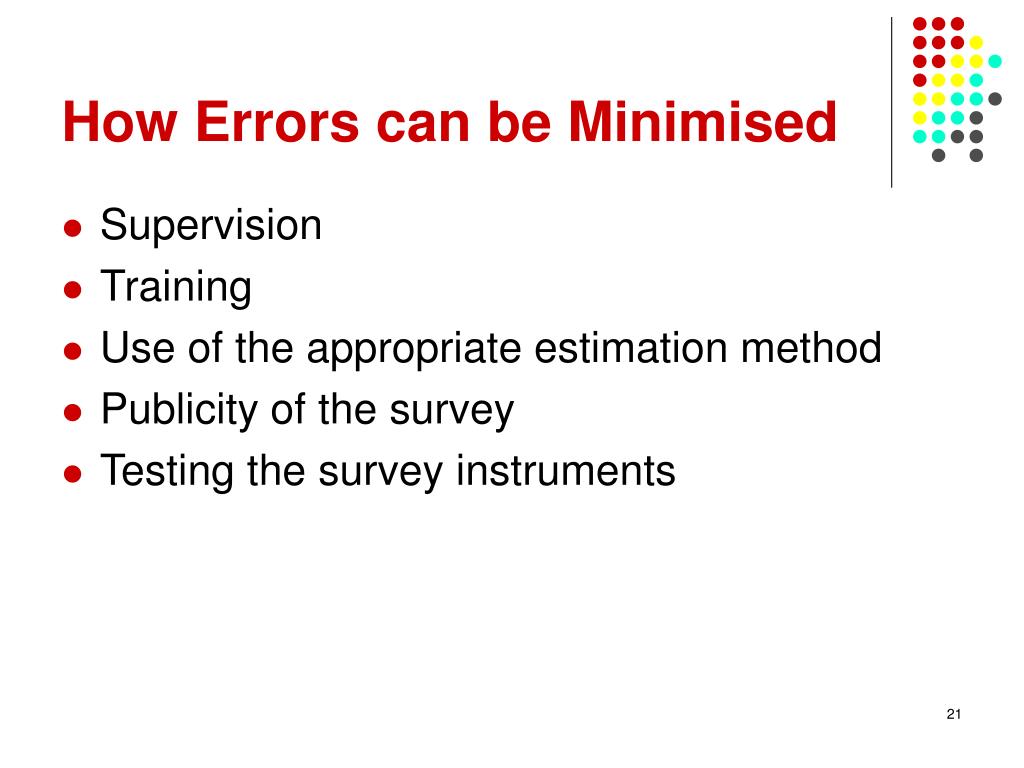 How Errors can be Minimised

- Supervision
- Training
- Use of the appropriate estimation method
- Publicity of the survey
- Testing the survey instruments

21